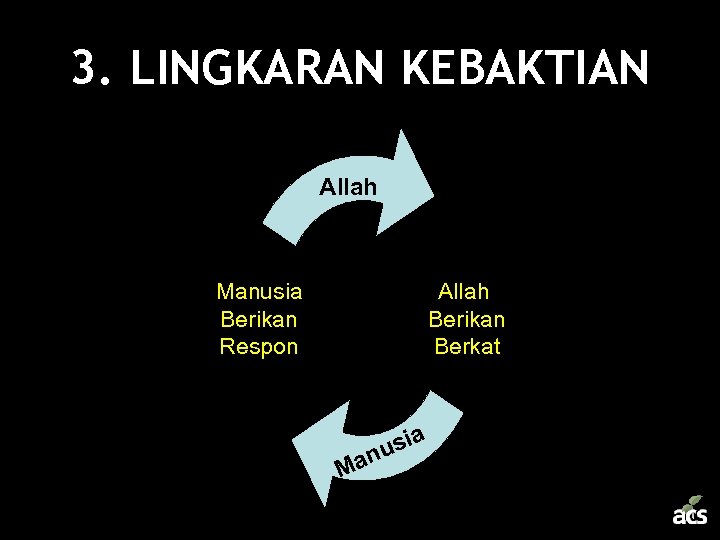 3. LINGKARAN KEBAKTIAN

Allah

Manusia
Berikan
Respon

Allah
Berikan
Berkat

Manusia

acs